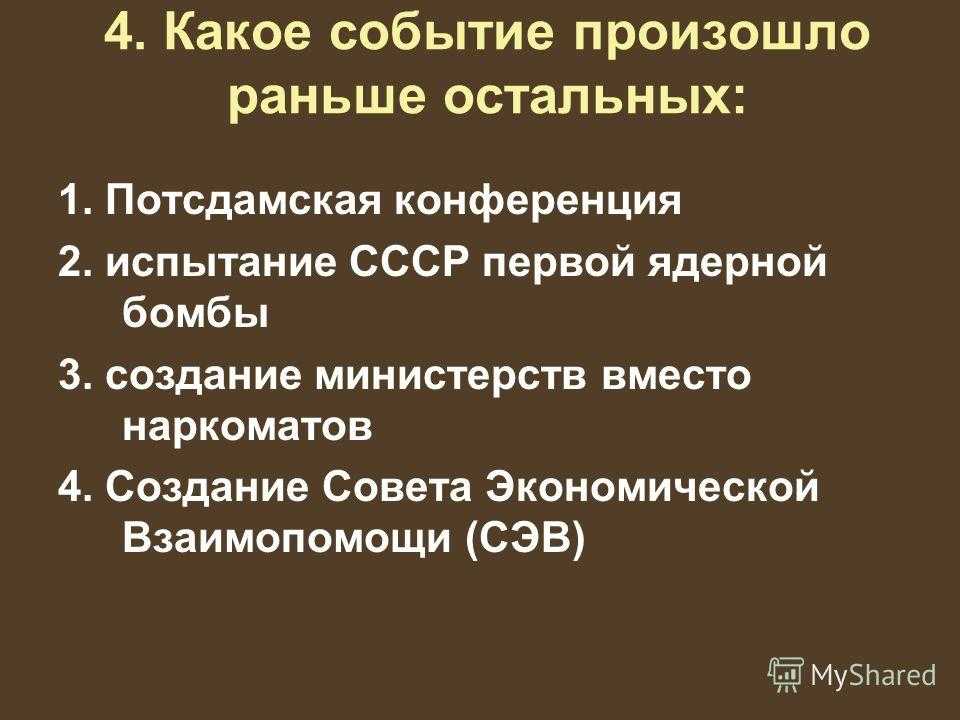 4. Какое событие произошло раньше остальных:

1. Потсдамская конференция

2. испытание СССР первой ядерной бомбы

3. создание министерств вместо наркоматов

4. Создание Совета Экономической Взаимопомощи (СЭВ)

MyShared